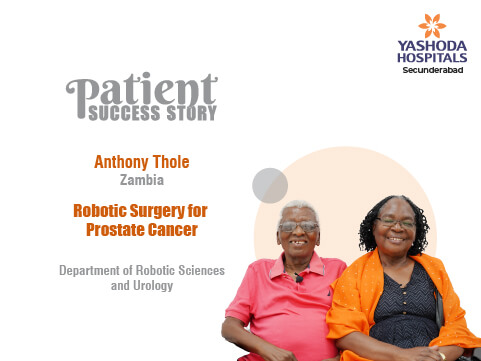 YASHODA HOSPITALS
Secunderabad

Patient
SUCCESS STORY

Anthony Thole
Zambia

Robotic Surgery for Prostate Cancer

Department of Robotic Sciences and Urology